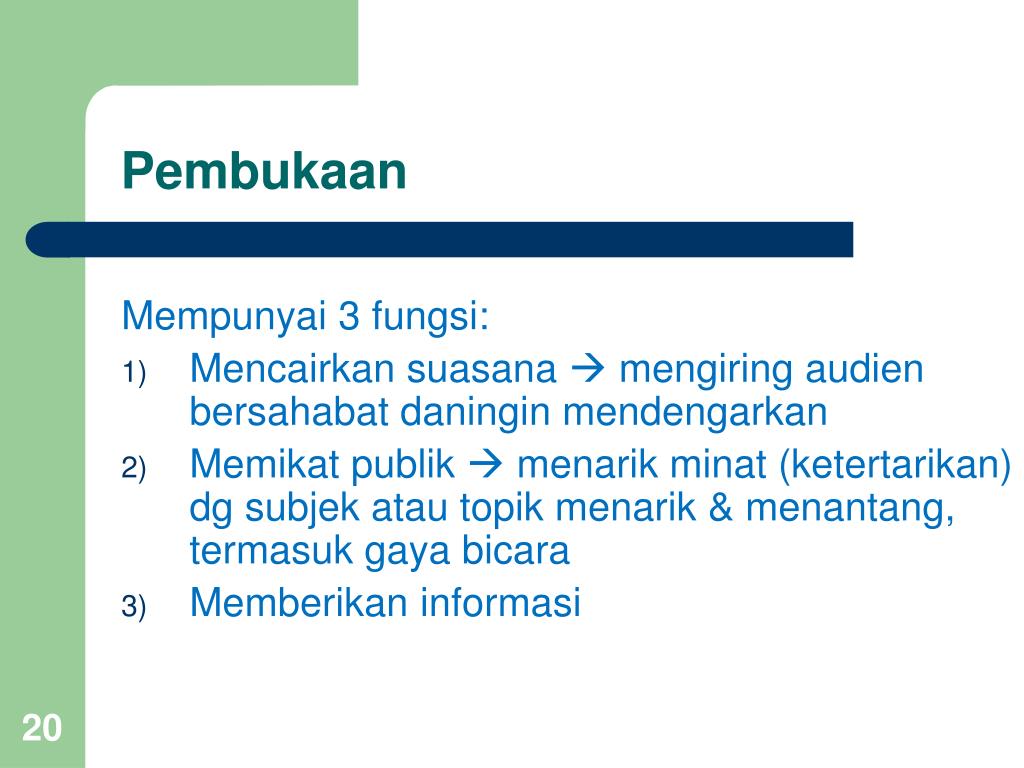 Pembukaan

Mempunyai 3 fungsi:

1) Mencairkan suasana → mengiring audien bersahabat daningin mendengarkan
2) Memikat publik → menarik minat (ketertarikan) dg subjek atau topik menarik & menantang, termasuk gaya bicara
3) Memberikan informasi

20